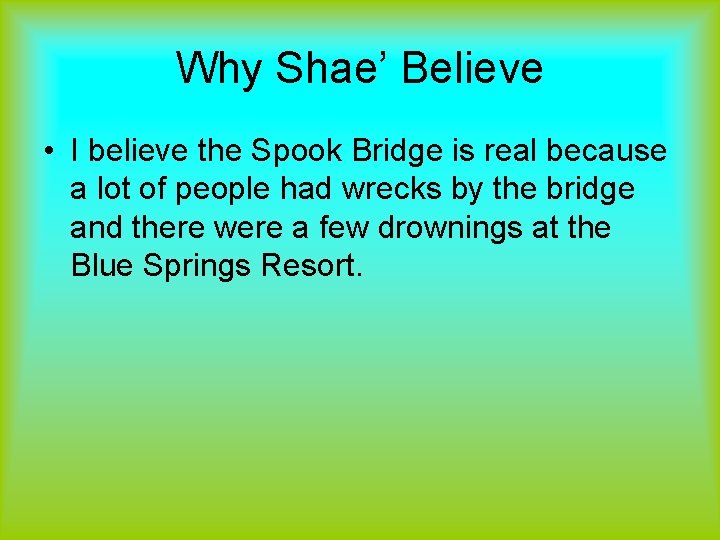 Why Shae’ Believe

• I believe the Spook Bridge is real because a lot of people had wrecks by the bridge and there were a few drownings at the Blue Springs Resort.